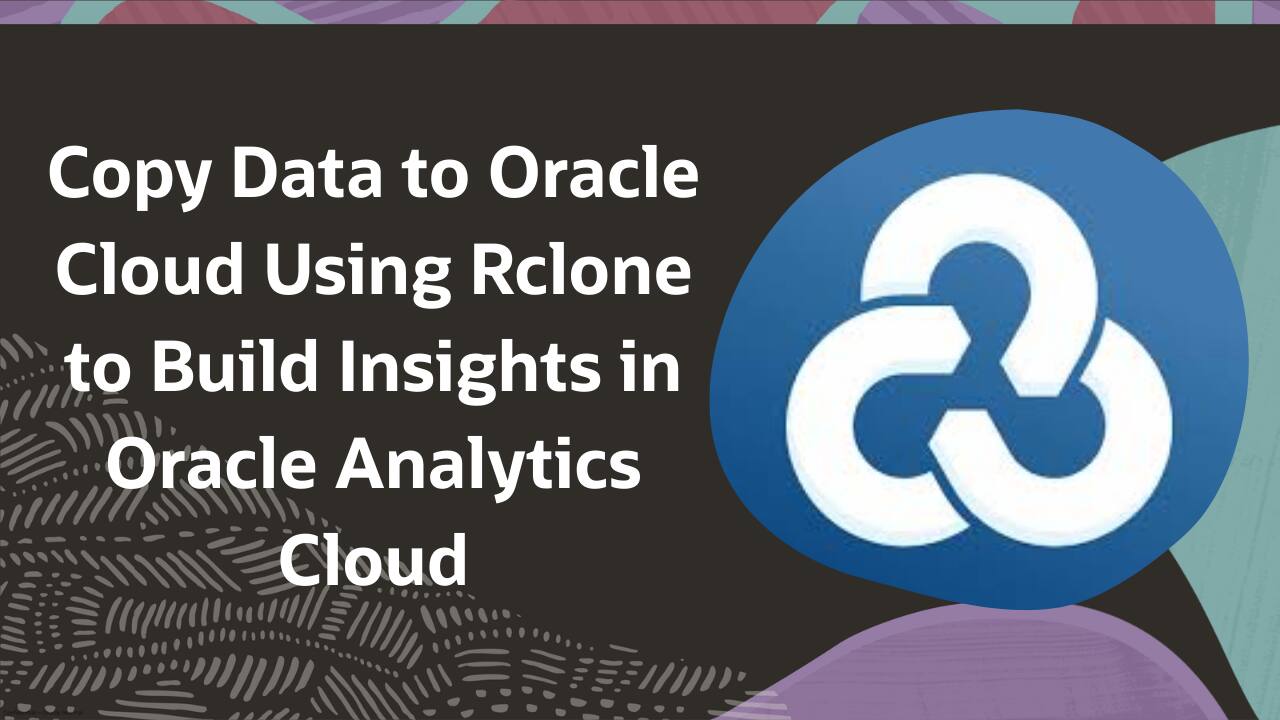 Copy Data to Oracle Cloud Using Rclone to Build Insights in Oracle Analytics Cloud